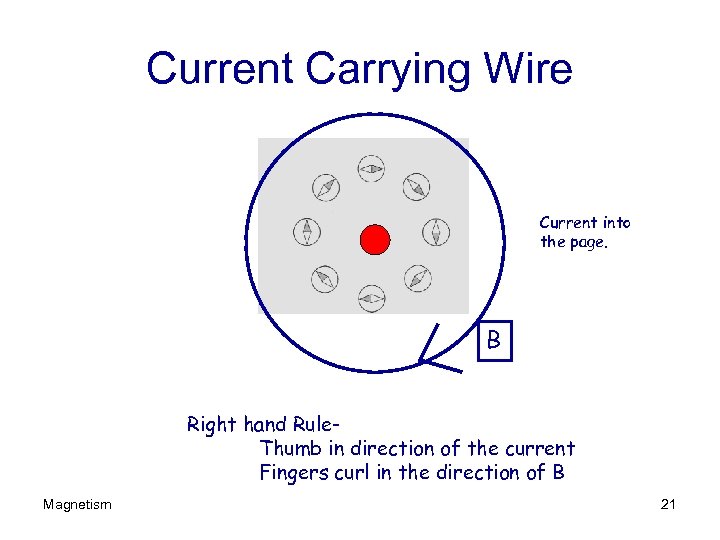 Current Carrying Wire

Current into the page.

B

Right hand Rule-
Thumb in direction of the current
Fingers curl in the direction of B

Magnetism

21